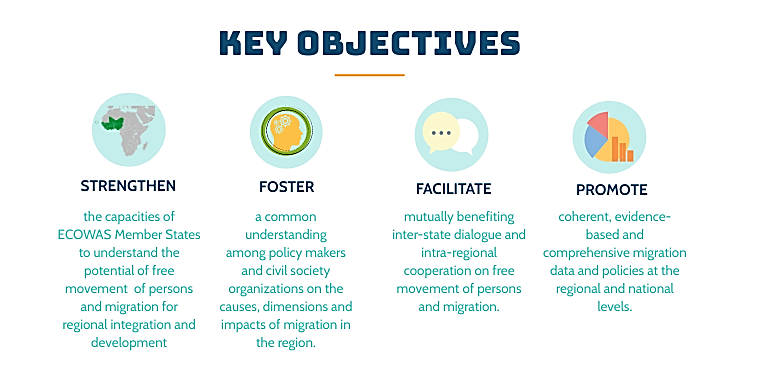 KEY OBJECTIVES

STRENGTHEN

the capacities of ECOWAS Member States to understand the potential of free movement of persons and migration for regional integration and development

FOSTER

a common understanding among policy makers and civil society organizations on the causes, dimensions and impacts of migration in the region.

FACILITATE

mutually benefiting inter-state dialogue and intra-regional cooperation on free movement of persons and migration.

PROMOTE

coherent, evidence-based and comprehensive migration data and policies at the regional and national levels.